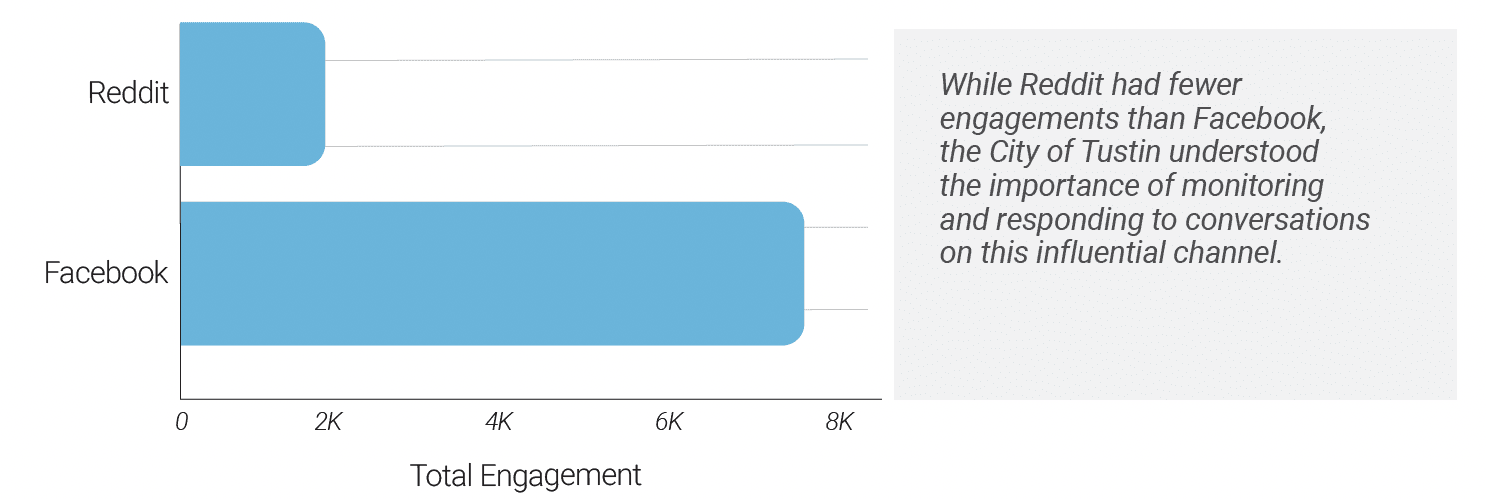 Reddit

Facebook

0 2K 4K 6K 8K

Total Engagement

While Reddit had fewer engagements than Facebook, the City of Tustin understood the importance of monitoring and responding to conversations on this influential channel.